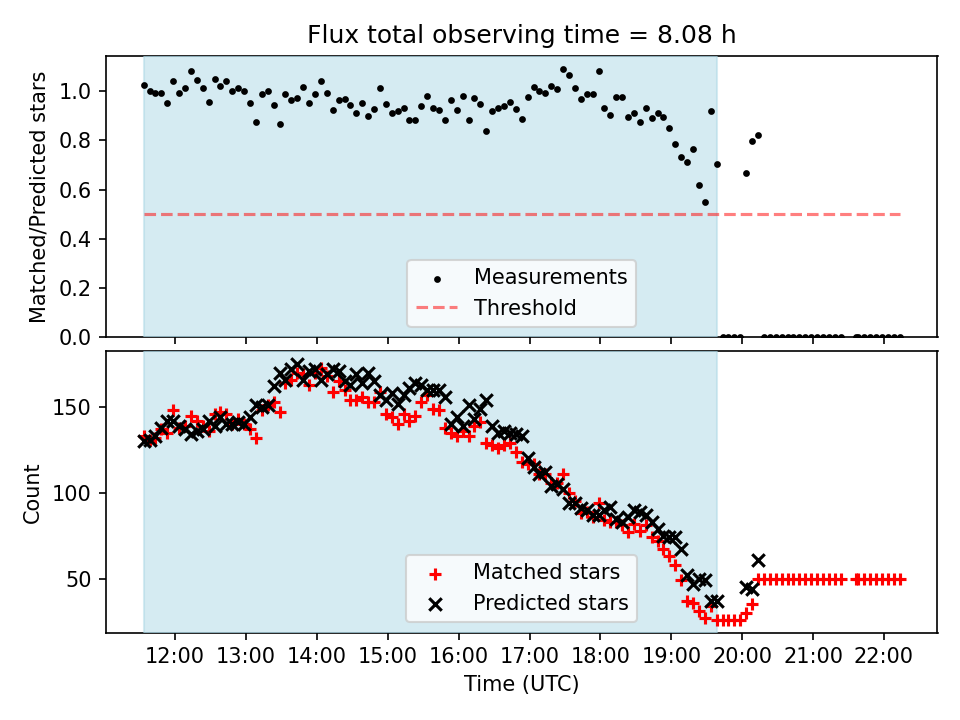 Flux total observing time = 8.08 h

Matched/Predicted stars

1.0
0.8
0.6
0.4
0.2
0.0

Measurements
Threshold

Count

150
100
50

Matched stars
Predicted stars

12:00 13:00 14:00 15:00 16:00 17:00 18:00 19:00 20:00 21:00 22:00

Time (UTC)